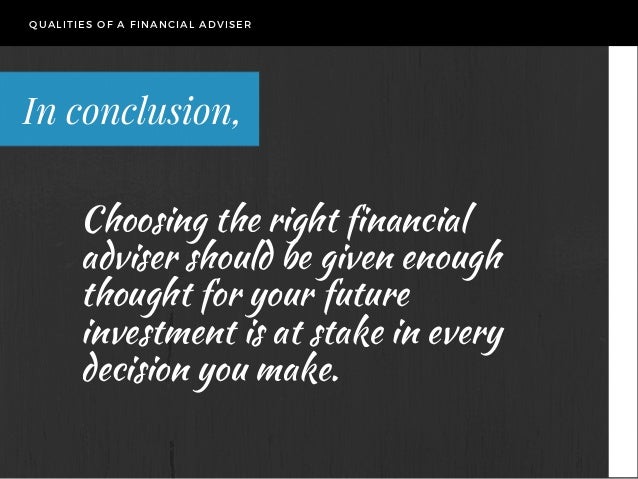 QUALITIES OF A FINANCIAL ADVISER

In conclusion,

Choosing the right financial adviser should be given enough thought for your future investment is at stake in every decision you make.